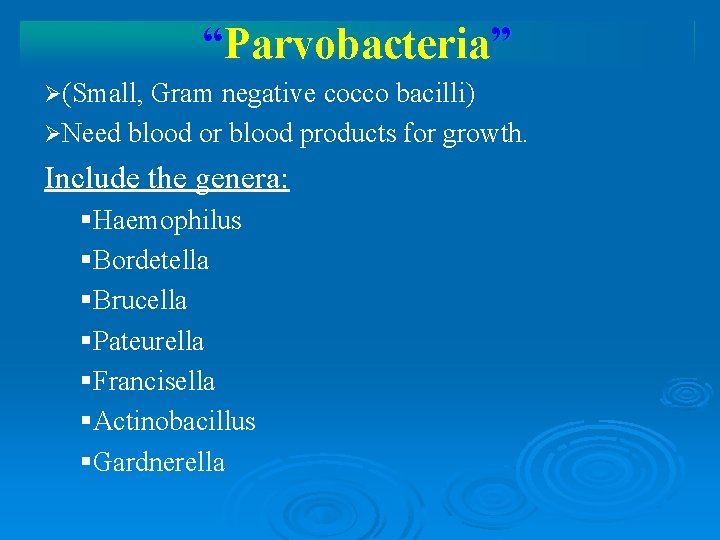 “Parvobacteria”

➢(Small, Gram negative cocco bacilli)

➢Need blood or blood products for growth.

Include the genera:

▪Haemophilus
▪Bordetella
▪Brucella
▪Pateurella
▪Francisella
▪Actinobacillus
▪Gardnerella